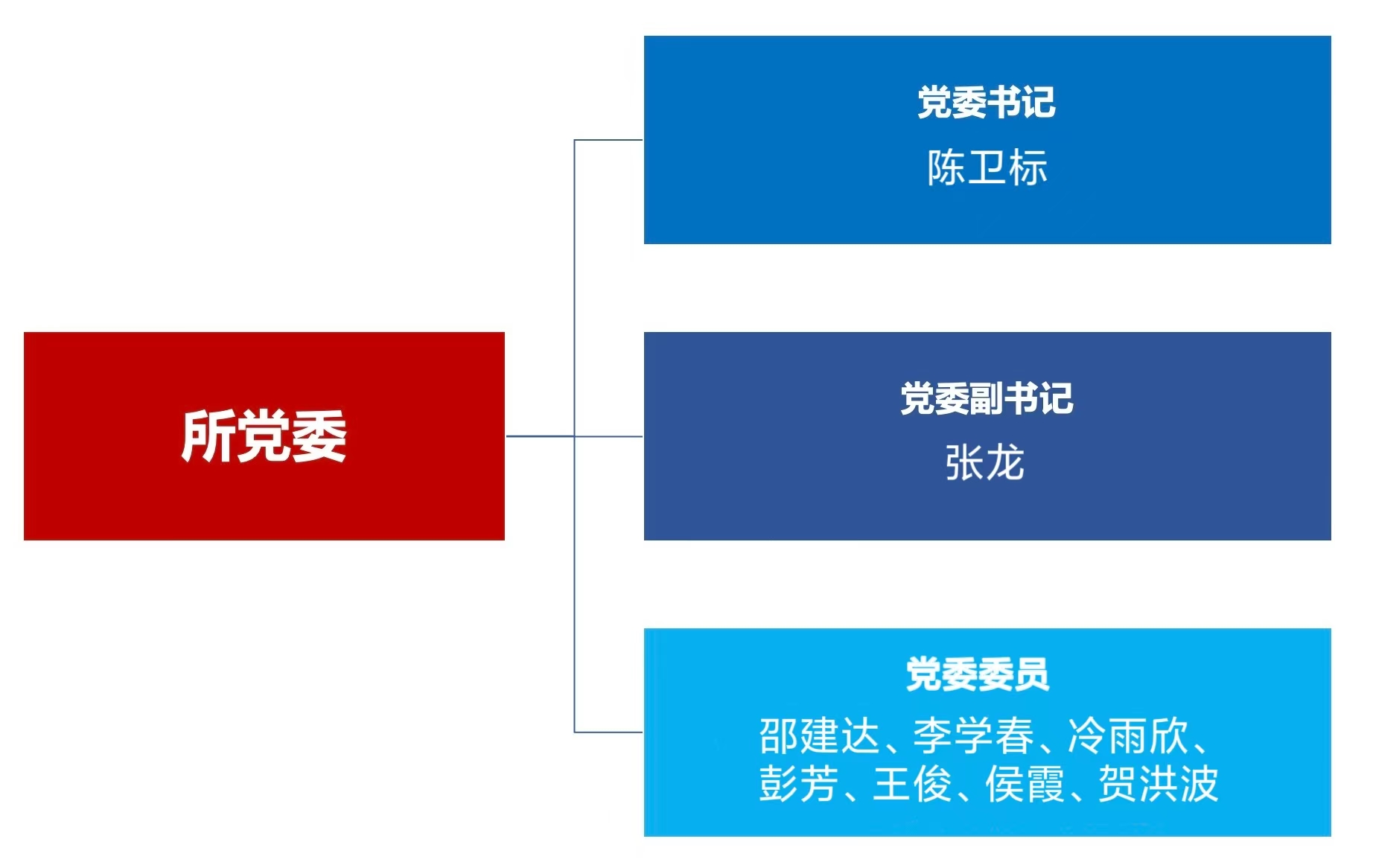 所党委

党委书记
陈卫标

党委副书记
张龙

党委委员
邵建达、李学春、冷雨欣、彭芳、王俊、侯霞、贺洪波